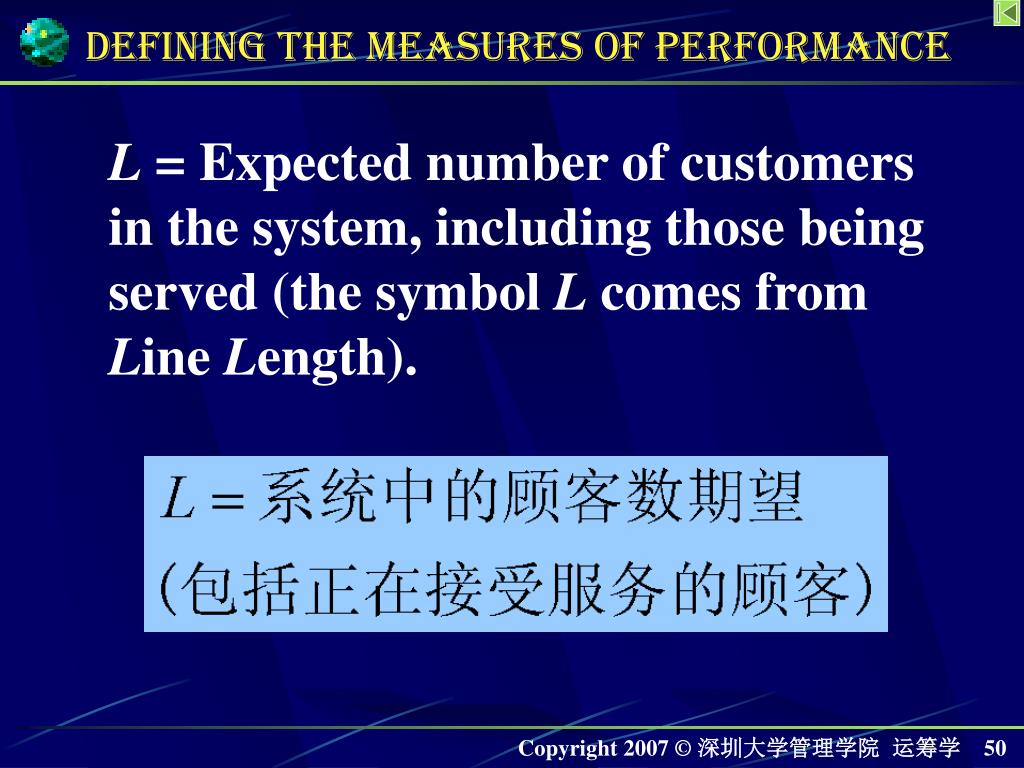 DEFINING THE MEASURES OF PERFORMANCE

$L$ = Expected number of customers in the system, including those being served (the symbol $L$ comes from $L$ine $L$ength).

$L$ = 系统中的顾客数期望
(包括正在接受服务的顾客)

Copyright 2007 © 深圳大学管理学院 运筹学 50